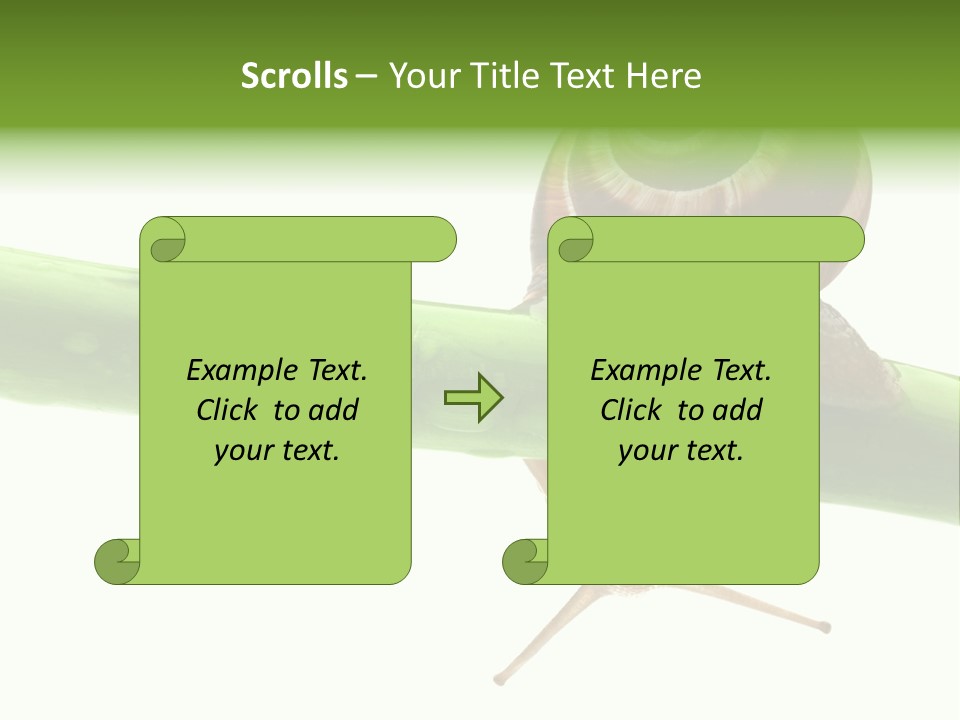 Scrolls – Your Title Text Here

Example Text. Click to add your text.

Example Text. Click to add your text.